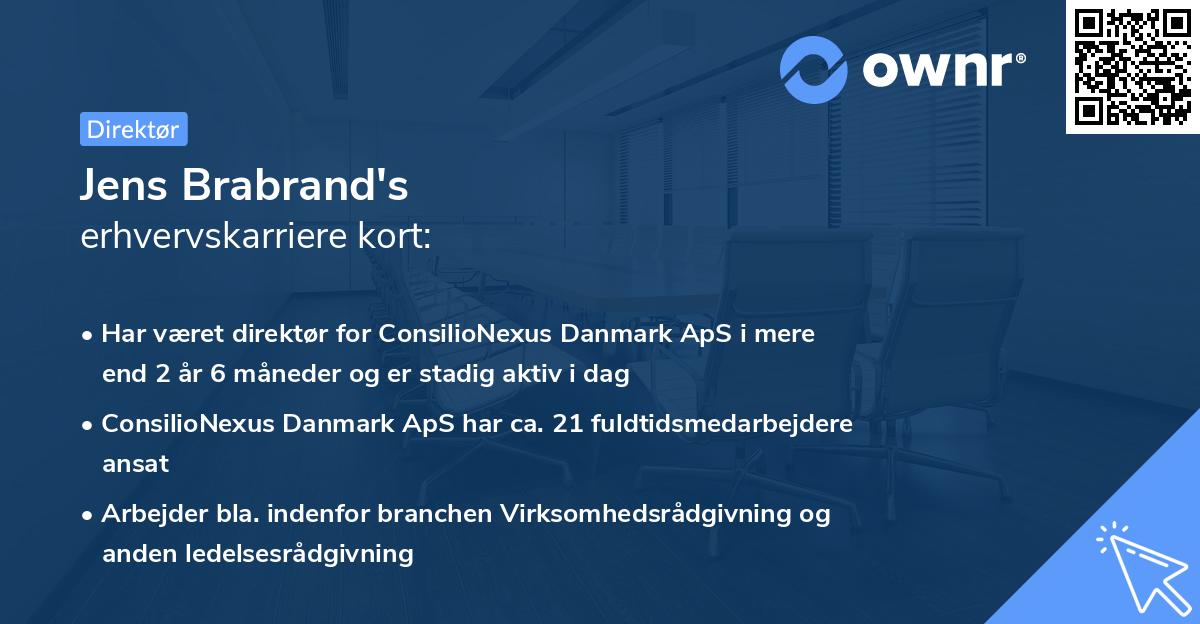 ownr®

Direktør

Jens Brabrand's
erhvervskarriere kort:

• Har været direktør for ConsilioNexus Danmark ApS i mere end 2 år 6 måneder og er stadig aktiv i dag

• ConsilioNexus Danmark ApS har ca. 21 fuldtidsmedarbejdere ansat

• Arbejder bla. indenfor branchen Virksomhedsrådgivning og anden ledelsesrådgivning